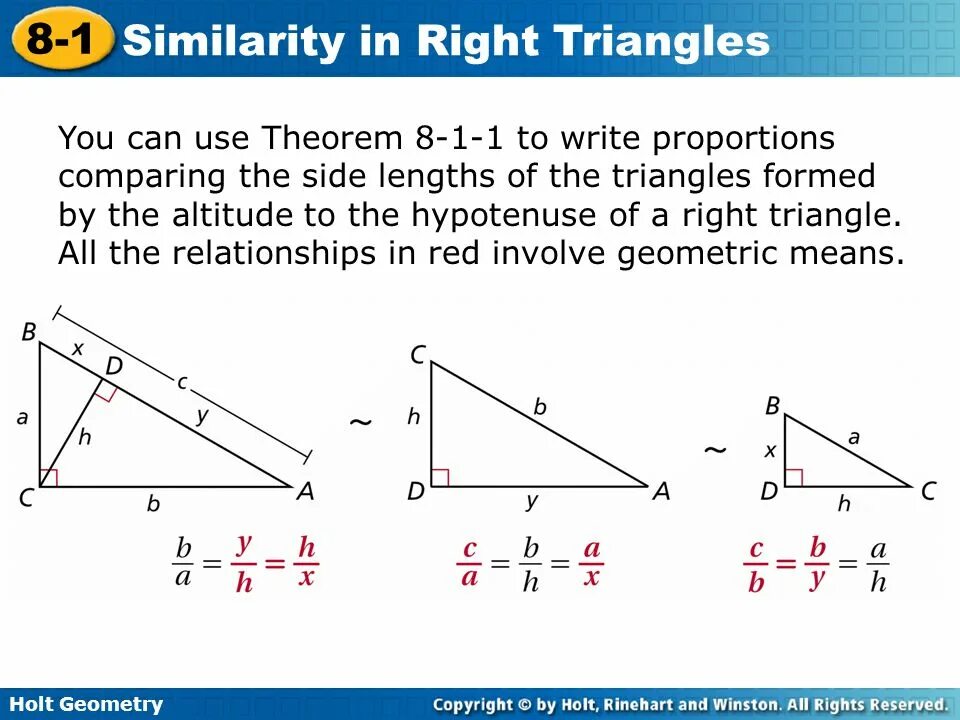 8-1 Similarity in Right Triangles

You can use Theorem 8-1-1 to write proportions comparing the side lengths of the triangles formed by the altitude to the hypotenuse of a right triangle. All the relationships in red involve geometric means.

B x D c a h y C b A

~

C h b D y A

~

B x a D h C

$\frac{b}{a} = \frac{y}{h} = \frac{h}{x}$

$\frac{c}{a} = \frac{b}{h} = \frac{a}{x}$

$\frac{c}{b} = \frac{b}{y} = \frac{a}{h}$

Holt Geometry

Copyright © by Holt, Rinehart and Winston. All Rights Reserved.